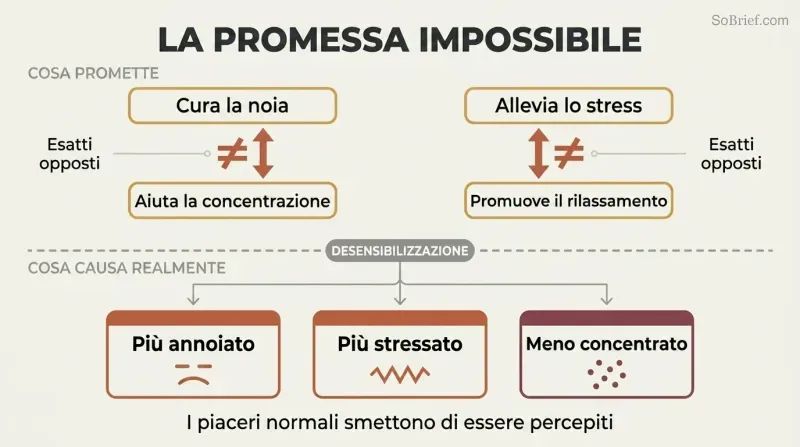 SoBrief.com

LA PROMESSA IMPOSSIBILE

COSA PROMETTE

Cura la noia

Esatti opposti

$\neq$

Aiuta la concentrazione

Allevia lo stress

$\neq$

Esatti opposti

Promuove il rilassamento

DESENSIBILIZZAZIONE

COSA CAUSA REALMENTE

Più annoiato

Più stressato

Meno concentrato

I piaceri normali smettono di essere percepiti